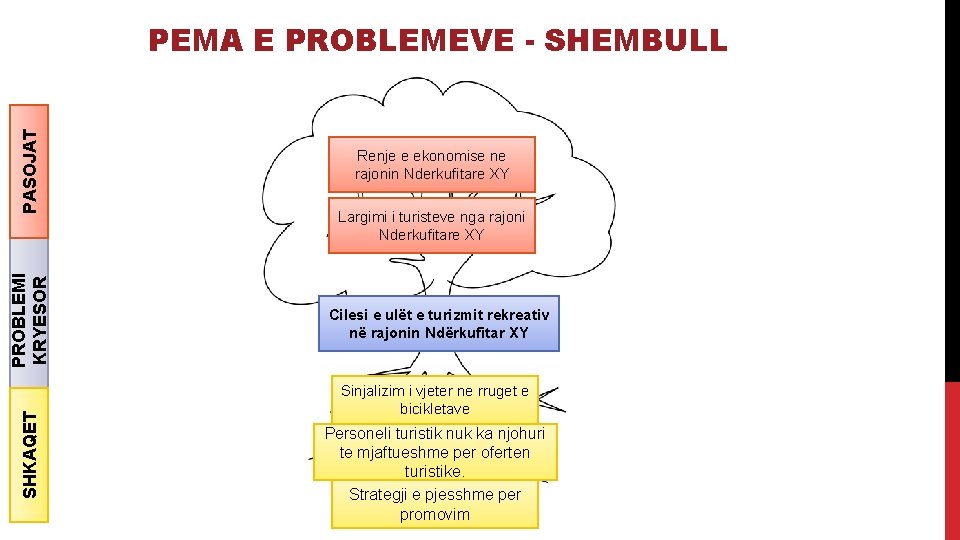 PEMA E PROBLEMEVE - SHEMBULL

PASOJAT

PROBLEMI KRYESOR

SHKAQET

Renje e ekonomise ne rajonin Nderkufitare XY

Largimi i turisteve nga rajoni Nderkufitare XY

Cilesi e ulët e turizmit rekreativ në rajonin Ndërkufitar XY

Sinjalizim i vjeter ne rruget e bicikletave

Personeli turistik nuk ka njohuri te mjaftueshme per oferten turistike.

Strategji e pjesshme per promovim